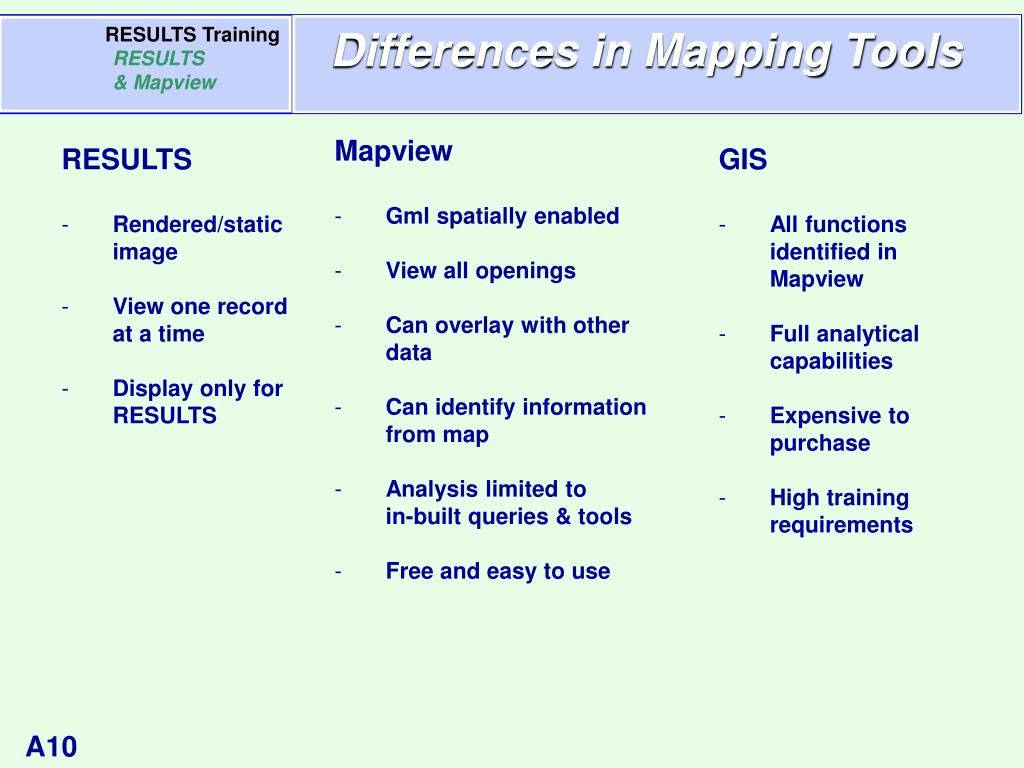 RESULTS Training
RESULTS
& Mapview

Differences in Mapping Tools

RESULTS

- Rendered/static image

- View one record at a time

- Display only for RESULTS

Mapview

- Gml spatially enabled

- View all openings

- Can overlay with other data

- Can identify information from map

- Analysis limited to in-built queries & tools

- Free and easy to use

GIS

- All functions identified in Mapview

- Full analytical capabilities

- Expensive to purchase

- High training requirements

A10